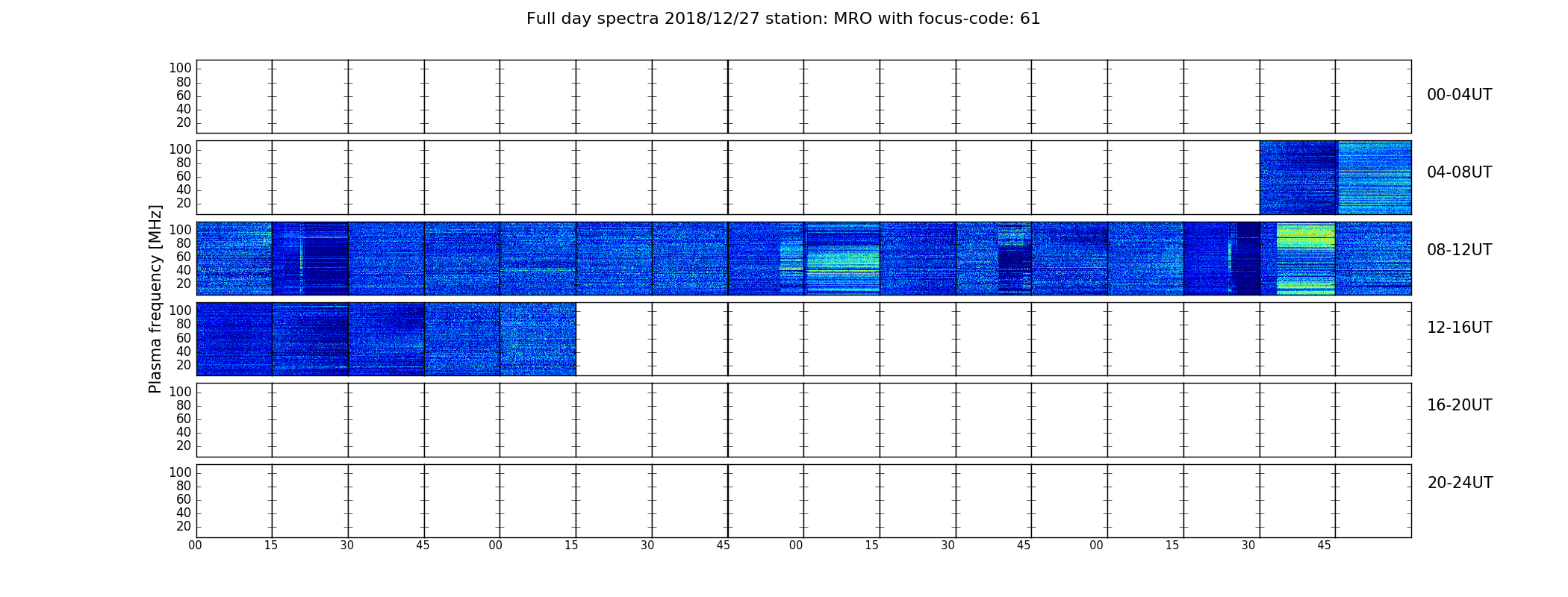 Full day spectra 2018/12/27 station: MRO with focus-code: 61

Plasma frequency [MHz]

100
80
60
40
20
00-04UT

100
80
60
40
20
04-08UT

100
80
60
40
20
08-12UT

100
80
60
40
20
12-16UT

100
80
60
40
20
16-20UT

100
80
60
40
20
20-24UT

00 15 30 45 00 15 30 45 00 15 30 45 00 15 30 45